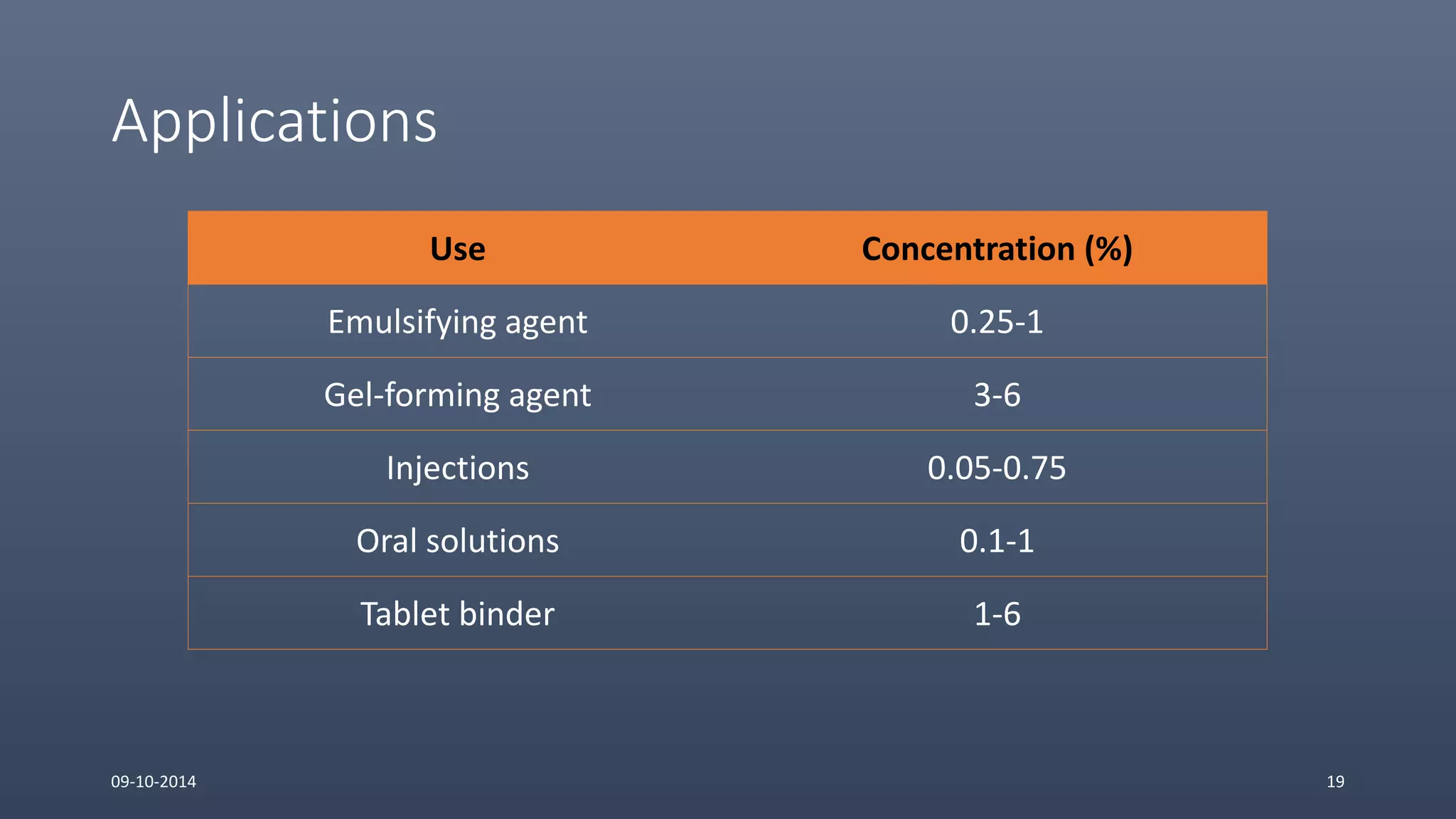 Applications

| Use | Concentration (%) |
|---|---|
| Emulsifying agent | 0.25-1 |
| Gel-forming agent | 3-6 |
| Injections | 0.05-0.75 |
| Oral solutions | 0.1-1 |
| Tablet binder | 1-6 |

09-10-2014

19